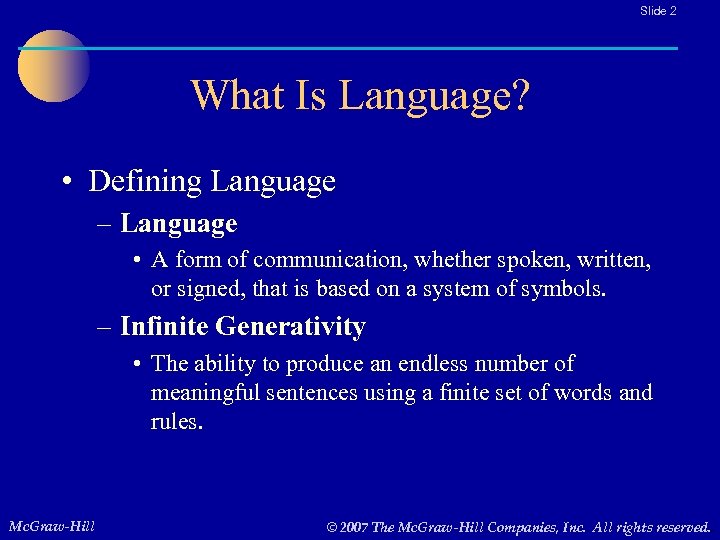 Slide 2

What Is Language?

• Defining Language
– Language
• A form of communication, whether spoken, written, or signed, that is based on a system of symbols.
– Infinite Generativity
• The ability to produce an endless number of meaningful sentences using a finite set of words and rules.

McGraw-Hill

© 2007 The McGraw-Hill Companies, Inc. All rights reserved.